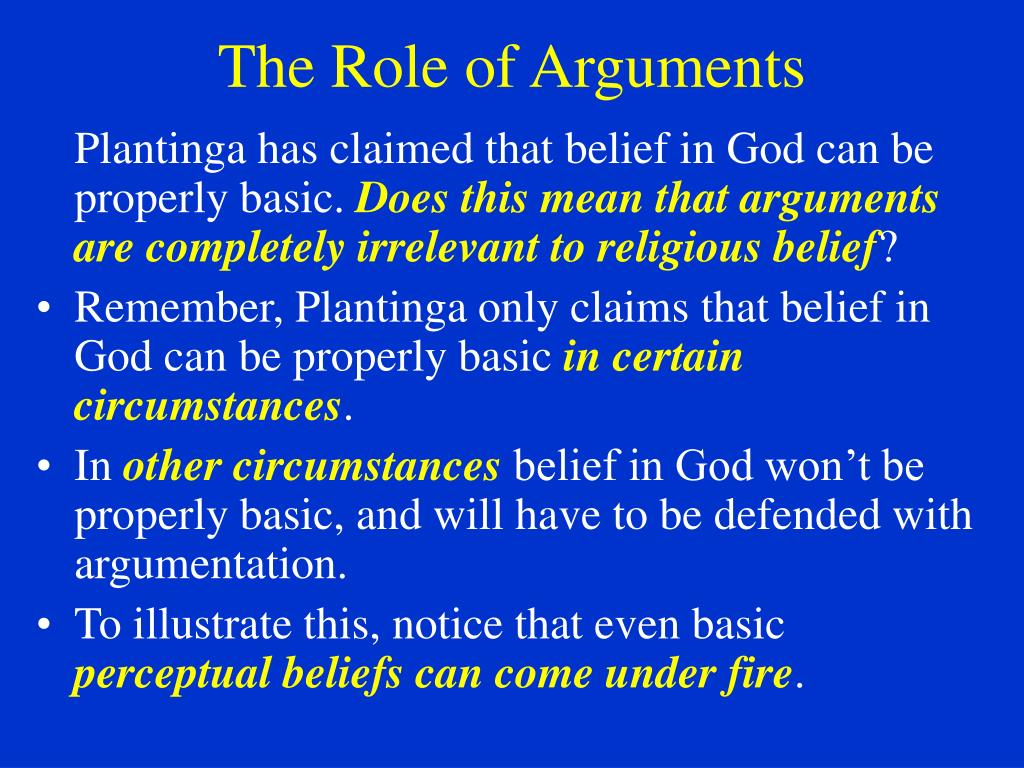 The Role of Arguments

Plantinga has claimed that belief in God can be properly basic. Does this mean that arguments are completely irrelevant to religious belief?

• Remember, Plantinga only claims that belief in God can be properly basic in certain circumstances.
• In other circumstances belief in God won’t be properly basic, and will have to be defended with argumentation.
• To illustrate this, notice that even basic perceptual beliefs can come under fire.